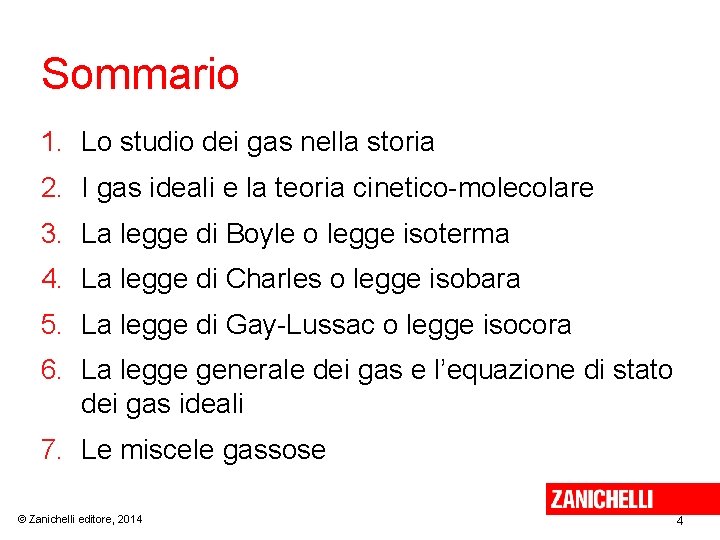 Sommario

1. Lo studio dei gas nella storia
2. I gas ideali e la teoria cinetico-molecolare
3. La legge di Boyle o legge isoterma
4. La legge di Charles o legge isobara
5. La legge di Gay-Lussac o legge isocora
6. La legge generale dei gas e l'equazione di stato dei gas ideali
7. Le miscele gassose

ZANICHELLI

© Zanichelli editore, 2014

4